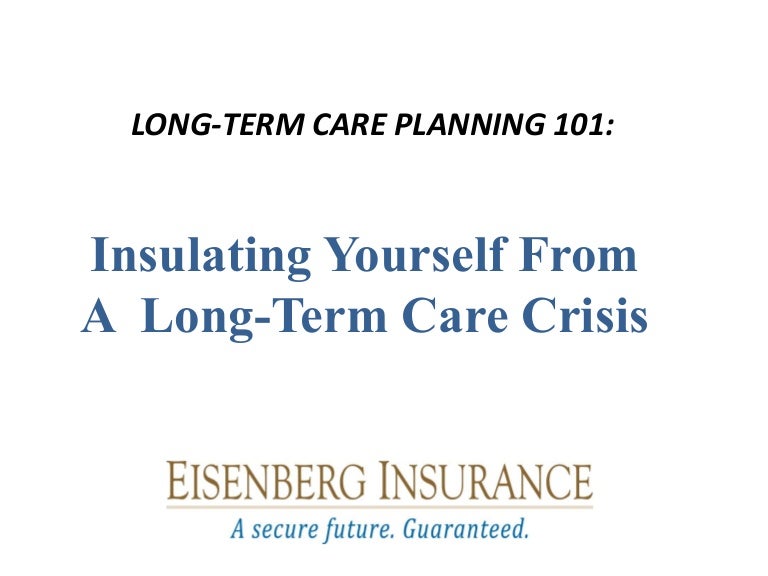 LONG-TERM CARE PLANNING 101:

Insulating Yourself From A Long-Term Care Crisis

EISENBERG INSURANCE
A secure future. Guaranteed.